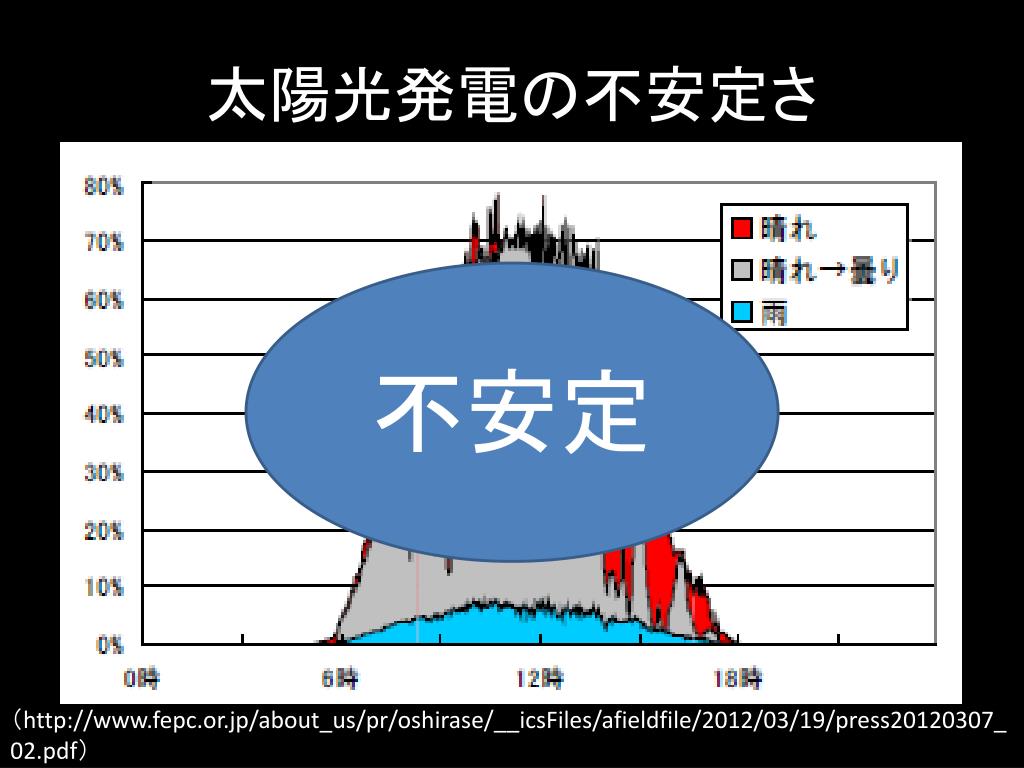 太陽光発電の不安定さ

80%
70%
60%
50%
40%
30%
20%
10%
0%

0時
6時
12時
18時

晴れ
晴れ→曇り
雨

不安定

（http://www.fepc.or.jp/about_us/pr/oshirase/__icsFiles/afieldfile/2012/03/19/press20120307_02.pdf）